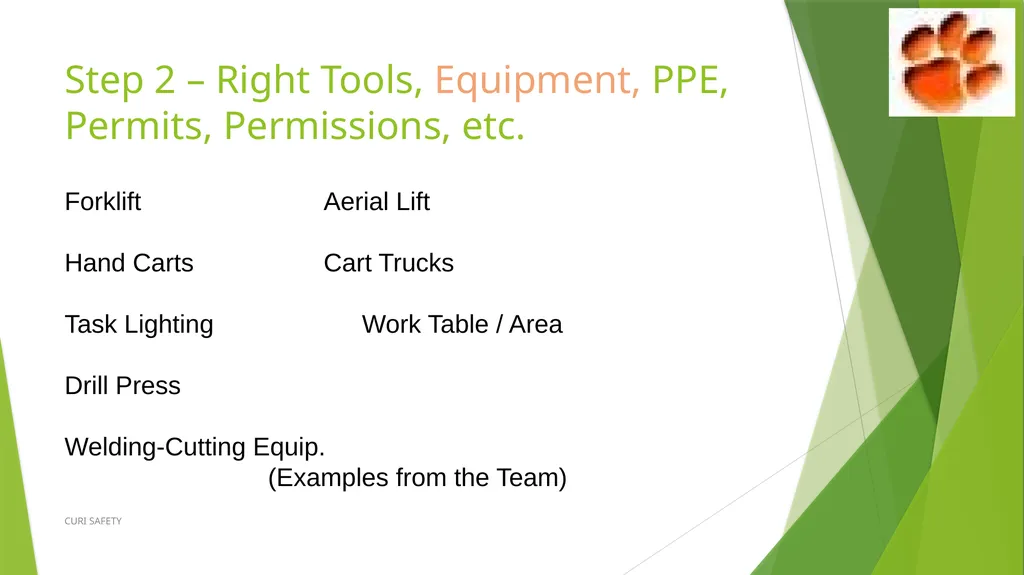 Step 2 – Right Tools, Equipment, PPE, Permits, Permissions, etc.

Forklift

Aerial Lift

Hand Carts

Cart Trucks

Task Lighting

Work Table / Area

Drill Press

Welding-Cutting Equip.

(Examples from the Team)

CURI SAFETY